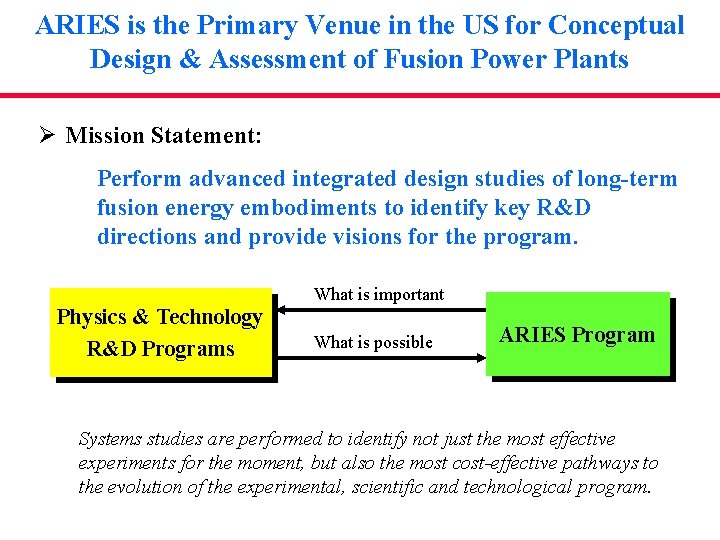 ARIES is the Primary Venue in the US for Conceptual Design & Assessment of Fusion Power Plants

➢ Mission Statement:

Perform advanced integrated design studies of long-term fusion energy embodiments to identify key R&D directions and provide visions for the program.

Physics & Technology R&D Programs

What is important

What is possible

ARIES Program

Systems studies are performed to identify not just the most effective experiments for the moment, but also the most cost-effective pathways to the evolution of the experimental, scientific and technological program.